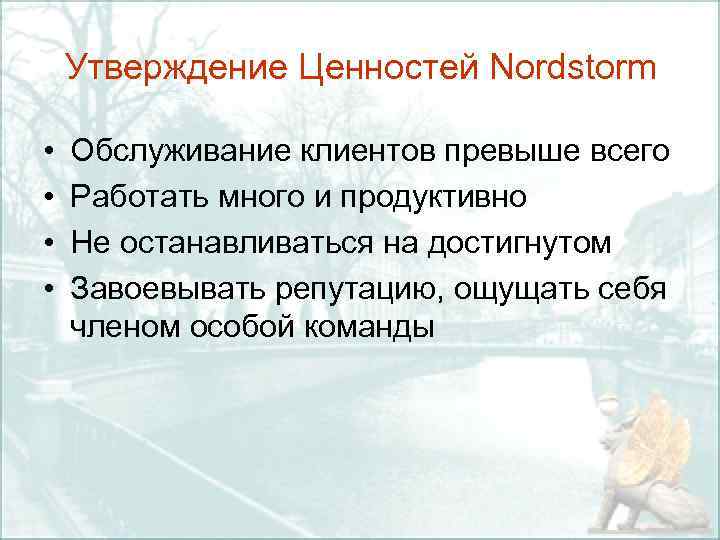 Утверждение Ценностей Nordstorm

• Обслуживание клиентов превыше всего
• Работать много и продуктивно
• Не останавливаться на достигнутом
• Завоевывать репутацию, ощущать себя членом особой команды